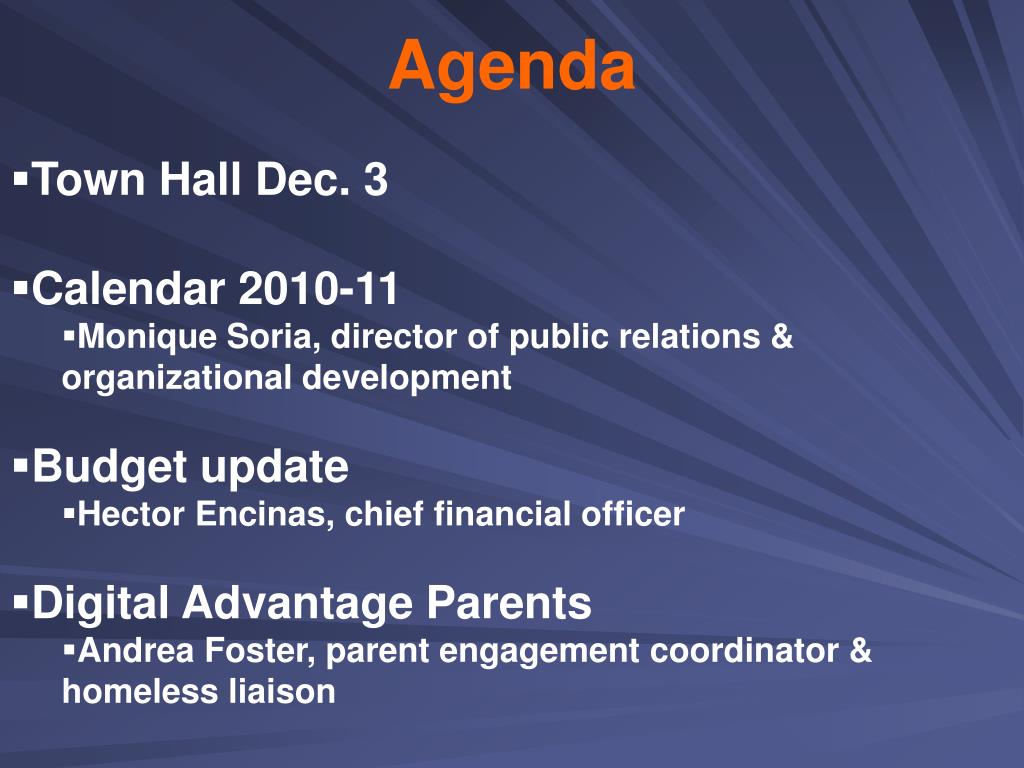 Agenda

▪Town Hall Dec. 3

▪Calendar 2010-11
▪Monique Soria, director of public relations & organizational development

▪Budget update
▪Hector Encinas, chief financial officer

▪Digital Advantage Parents
▪Andrea Foster, parent engagement coordinator & homeless liaison